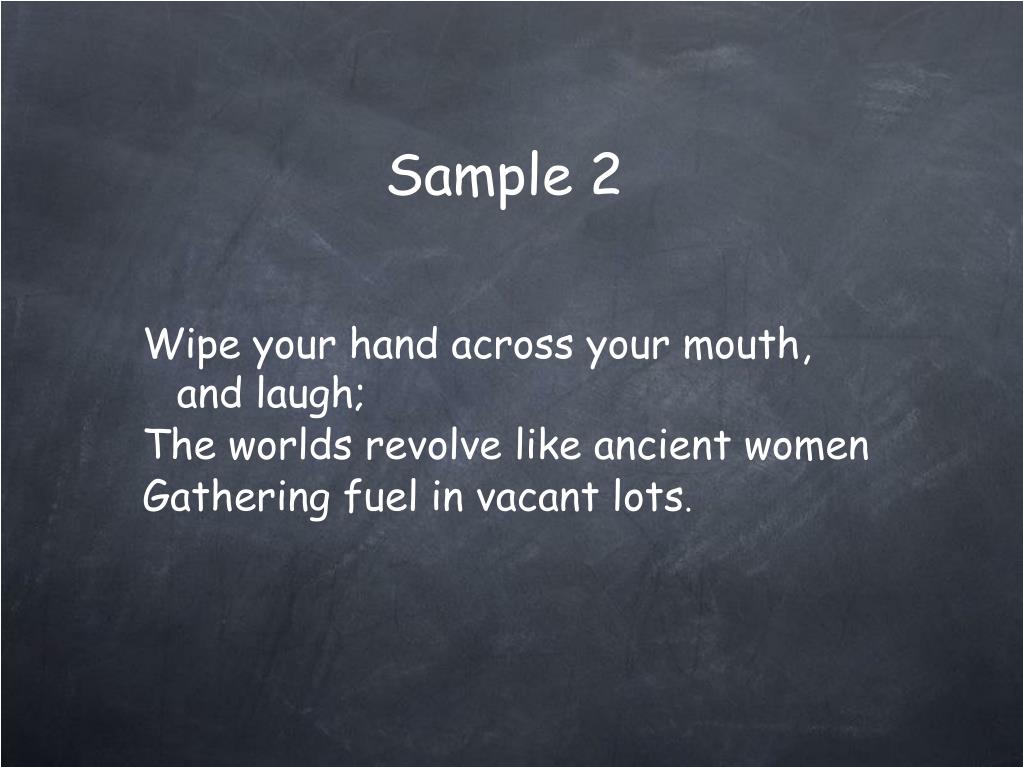 Sample 2

Wipe your hand across your mouth, and laugh;
The worlds revolve like ancient women
Gathering fuel in vacant lots.